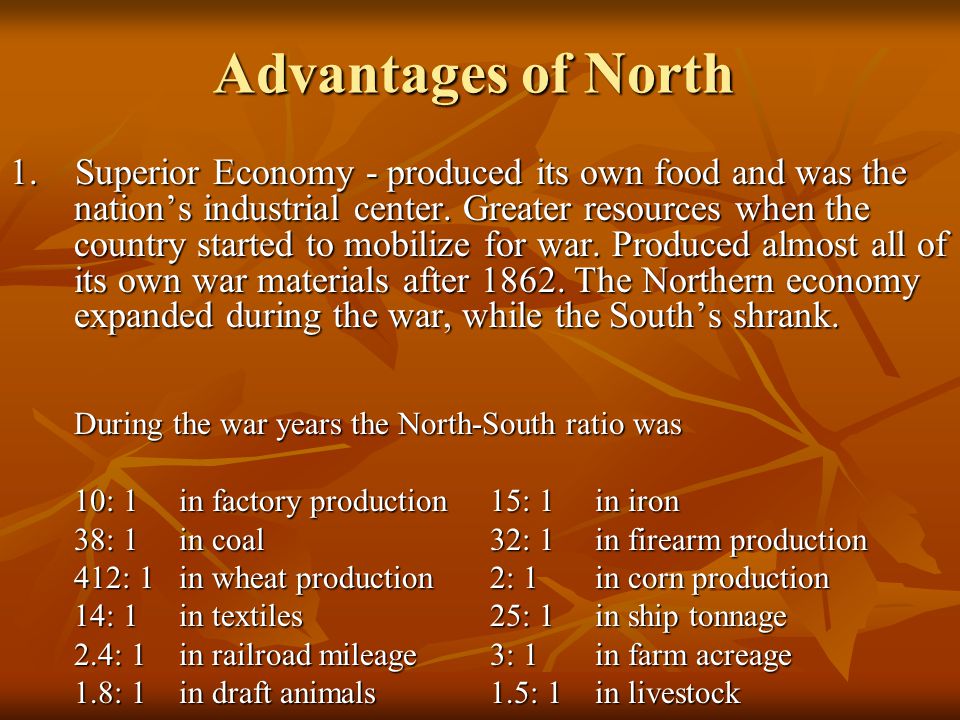 Advantages of North

1. Superior Economy - produced its own food and was the nation's industrial center. Greater resources when the country started to mobilize for war. Produced almost all of its own war materials after 1862. The Northern economy expanded during the war, while the South's shrank.

During the war years the North-South ratio was

10: 1 in factory production
38: 1 in coal
412: 1 in wheat production
14: 1 in textiles
2.4: 1 in railroad mileage
1.8: 1 in draft animals

15: 1 in iron
32: 1 in firearm production
2: 1 in corn production
25: 1 in ship tonnage
3: 1 in farm acreage
1.5: 1 in livestock